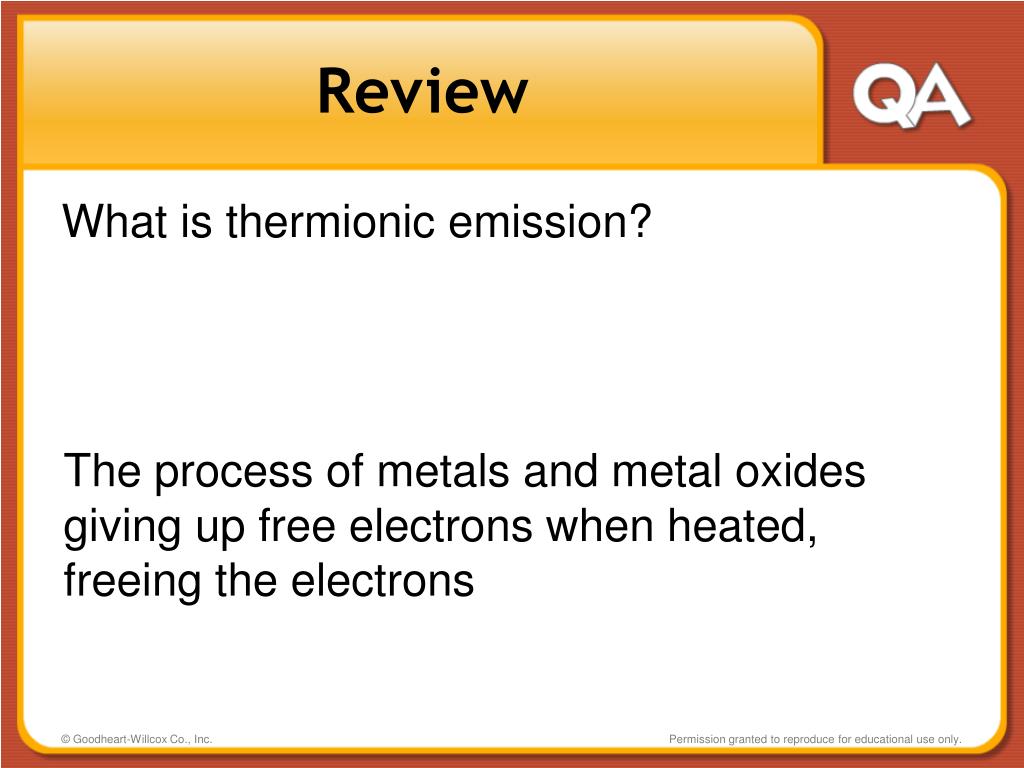 Review

QA

What is thermionic emission?

The process of metals and metal oxides giving up free electrons when heated, freeing the electrons

© Goodheart-Willcox Co., Inc.

Permission granted to reproduce for educational use only.